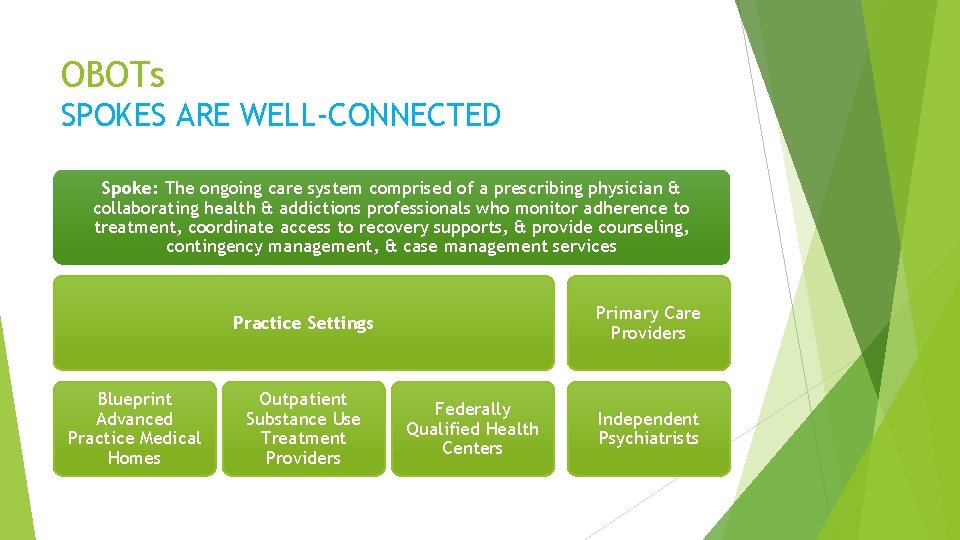 OBOTs
SPOKES ARE WELL-CONNECTED

Spoke: The ongoing care system comprised of a prescribing physician & collaborating health & addictions professionals who monitor adherence to treatment, coordinate access to recovery supports, & provide counseling, contingency management, & case management services

Practice Settings

Primary Care Providers

Blueprint Advanced Practice Medical Homes

Outpatient Substance Use Treatment Providers

Federally Qualified Health Centers

Independent Psychiatrists